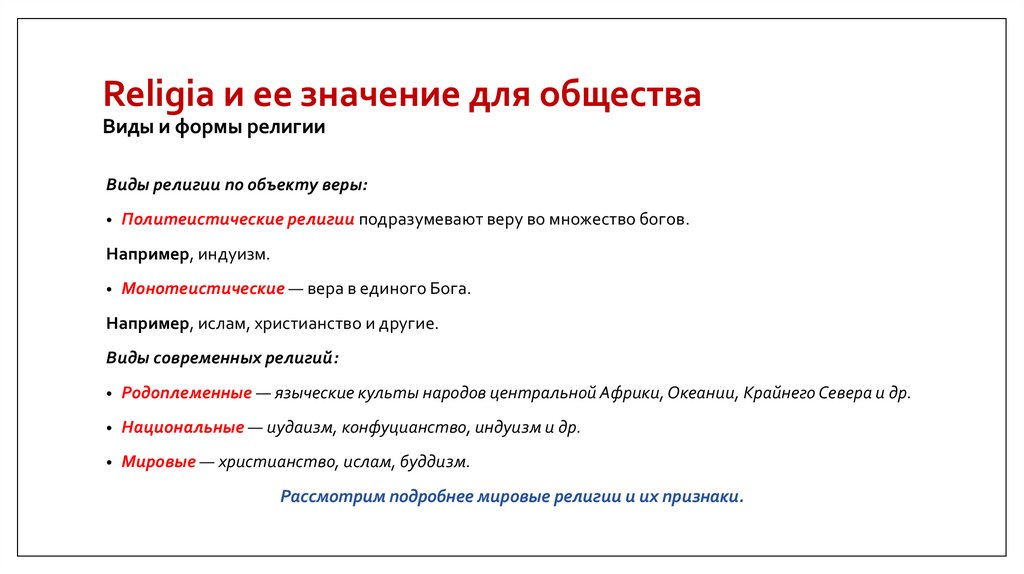 Religia и ее значение для общества
Виды и формы религии

Виды религии по объекту веры:

• Политеистические религии подразумевают веру во множество богов.

Например, индуизм.

• Монотеистические — вера в единого Бога.

Например, ислам, христианство и другие.

Виды современных религий:

• Родоплеменные — языческие культы народов центральной Африки, Океании, Крайнего Севера и др.

• Национальные — иудаизм, конфуцианство, индуизм и др.

• Мировые — христианство, ислам, буддизм.

Рассмотрим подробнее мировые религии и их признаки.